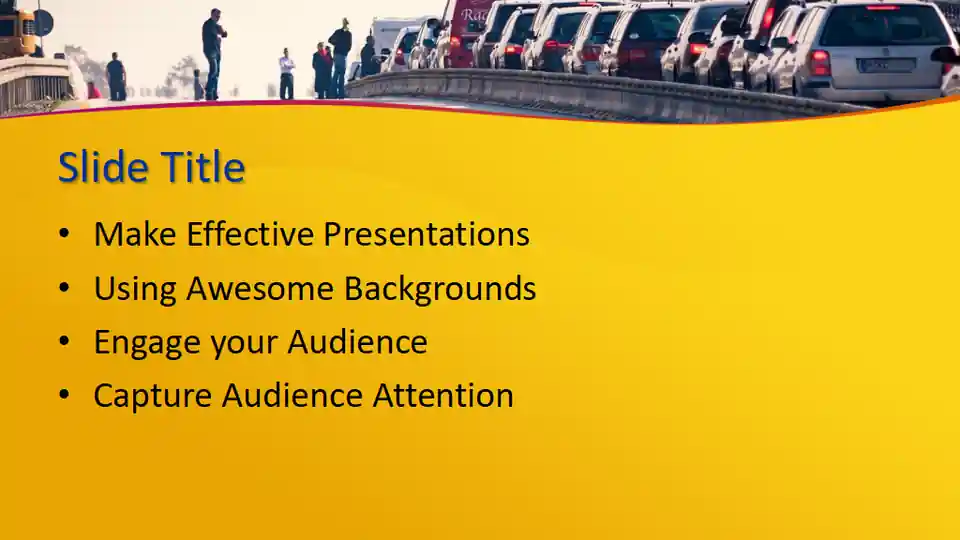 Slide Title

• Make Effective Presentations
• Using Awesome Backgrounds
• Engage your Audience
• Capture Audience Attention